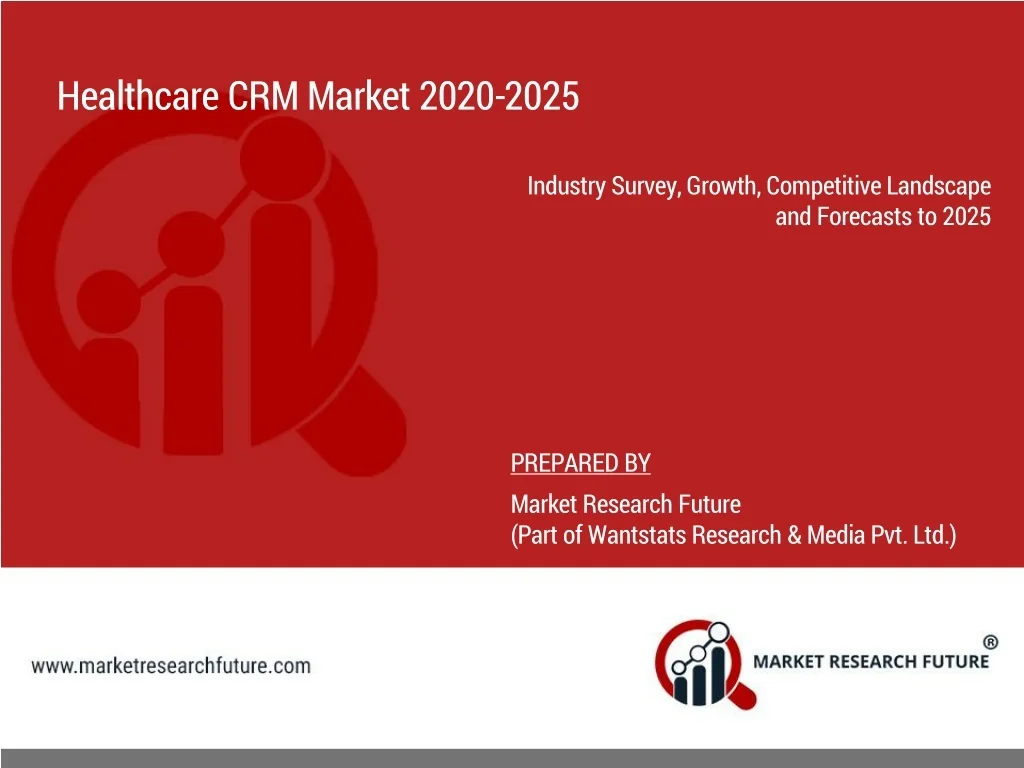 Healthcare CRM Market 2020-2025

Industry Survey, Growth, Competitive Landscape and Forecasts to 2025

PREPARED BY

Market Research Future
(Part of Wantstats Research & Media Pvt. Ltd.)

www.marketresearchfuture.com

MARKET RESEARCH FUTURE ®